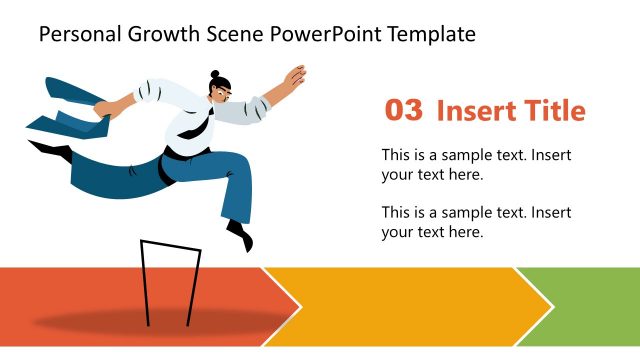 Personal Growth Scene PowerPoint Template

03 Insert Title

This is a sample text. Insert your text here.

This is a sample text. Insert your text here.